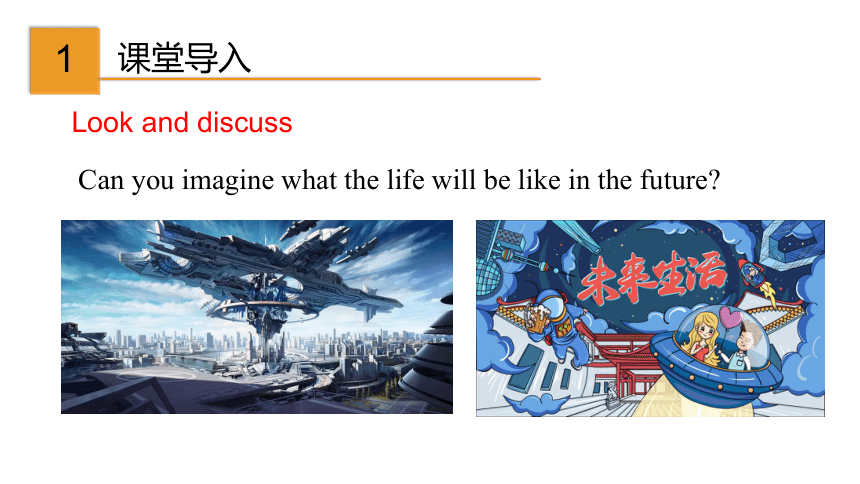 1 课堂导入

Look and discuss

Can you imagine what the life will be like in the future?

未来生活